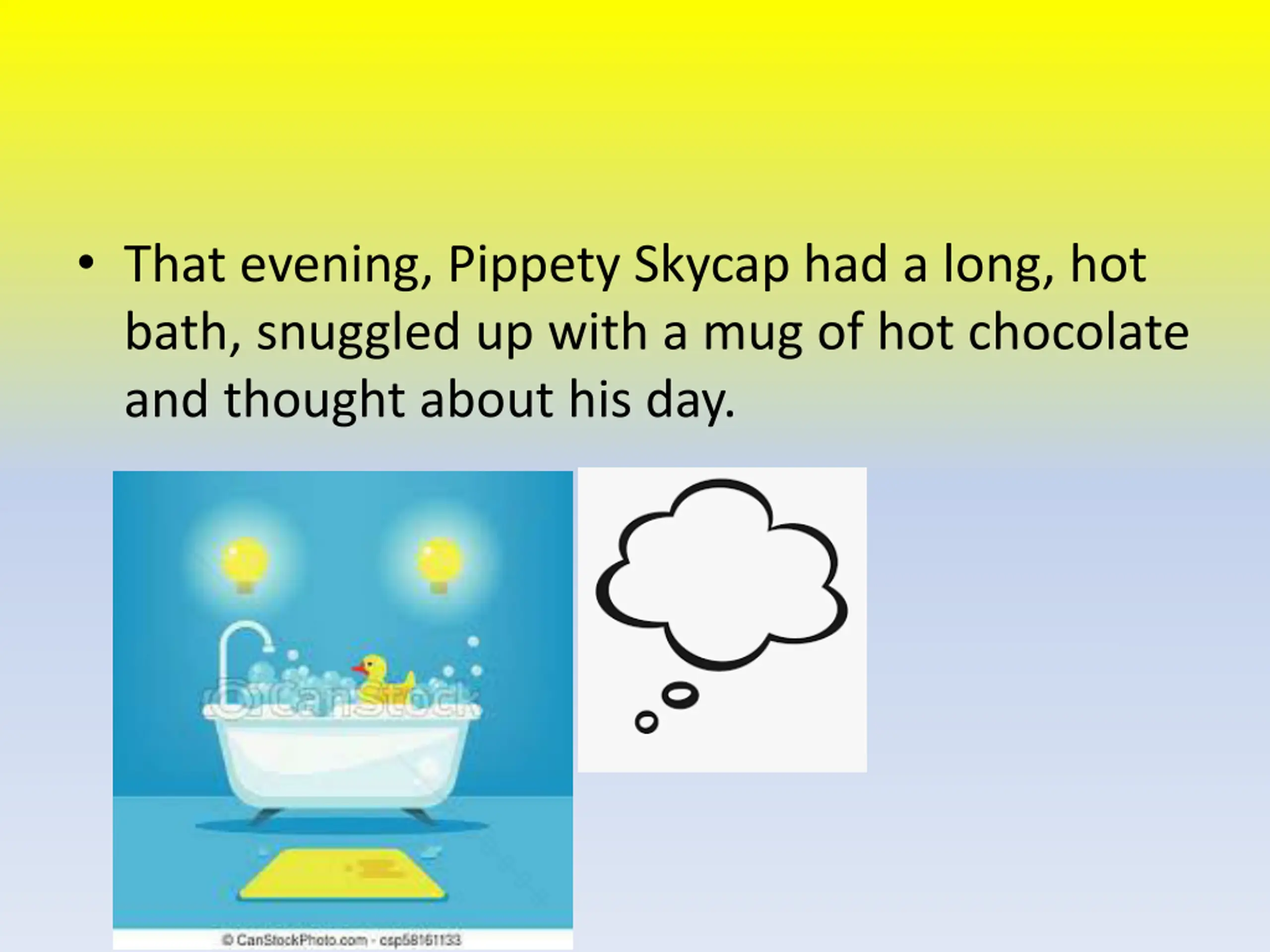 • That evening, Pippety Skycap had a long, hot bath, snuggled up with a mug of hot chocolate and thought about his day.

© Can Stock

© CanStockPhoto.com - csp58161133